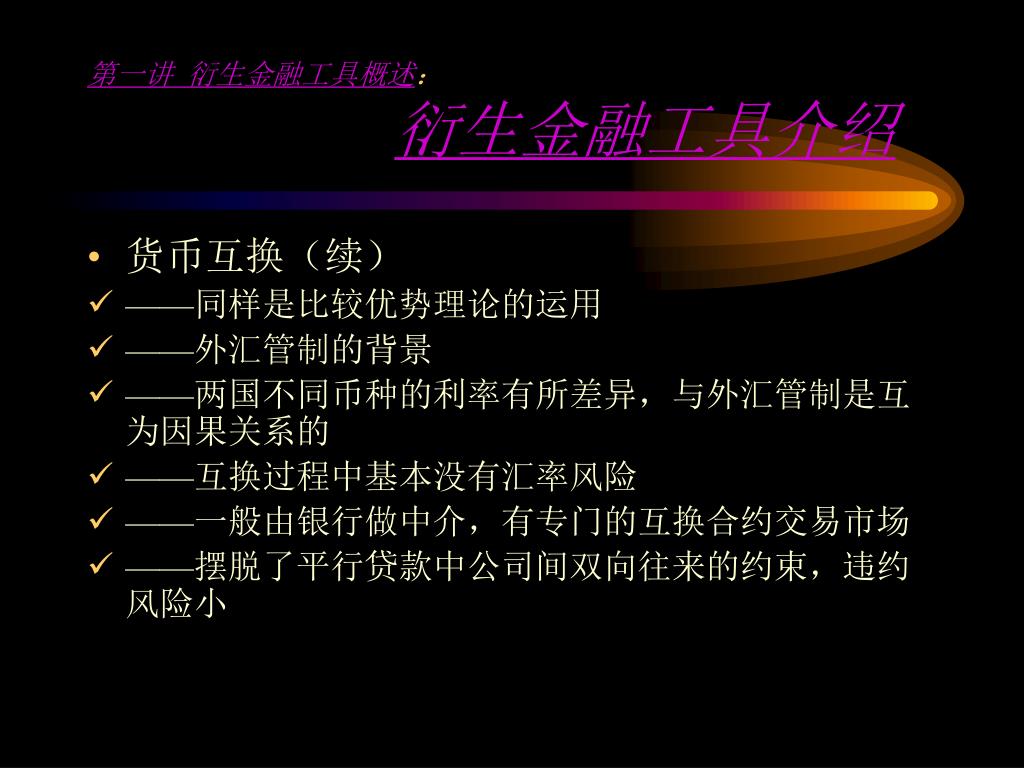 第一讲 衍生金融工具概述：

衍生金融工具介绍

• 货币互换（续）
✓ ——同样是比较优势理论的运用
✓ ——外汇管制的背景
✓ ——两国不同币种的利率有所差异，与外汇管制是互为因果关系的
✓ ——互换过程中基本没有汇率风险
✓ ——一般由银行做中介，有专门的互换合约交易市场
✓ ——摆脱了平行贷款中公司间双向往来的约束，违约风险小